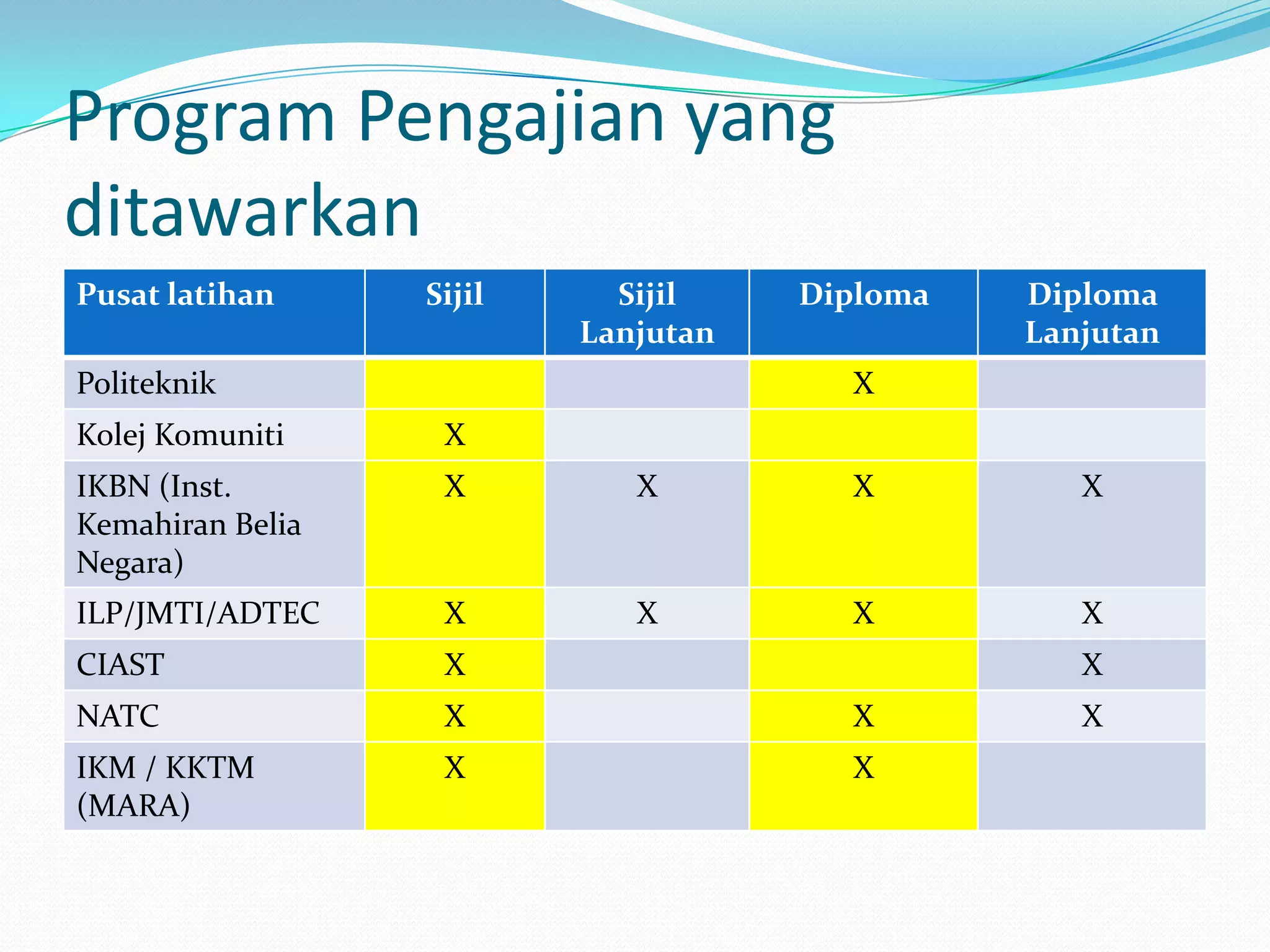 Program Pengajian yang ditawarkan

| Pusat latihan | Sijil | Sijil Lanjutan | Diploma | Diploma Lanjutan |
|---|---|---|---|---|
| Politeknik | | | X | |
| Kolej Komuniti | X | | | |
| IKBN (Inst. Kemahiran Belia Negara) | X | X | X | X |
| ILP/JMTI/ADTEC | X | X | X | X |
| CIAST | X | | | X |
| NATC | X | | X | X |
| IKM / KKTM (MARA) | X | | X | |